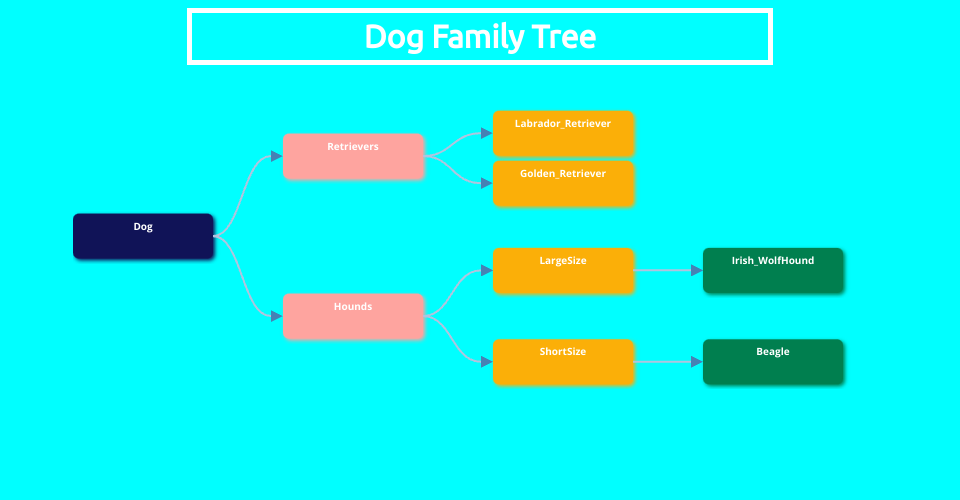 Dog Family Tree

Dog

Retrievers

Labrador_Retriever

Golden_Retriever

Hounds

LargeSize

Irish_WolfHound

ShortSize

Beagle